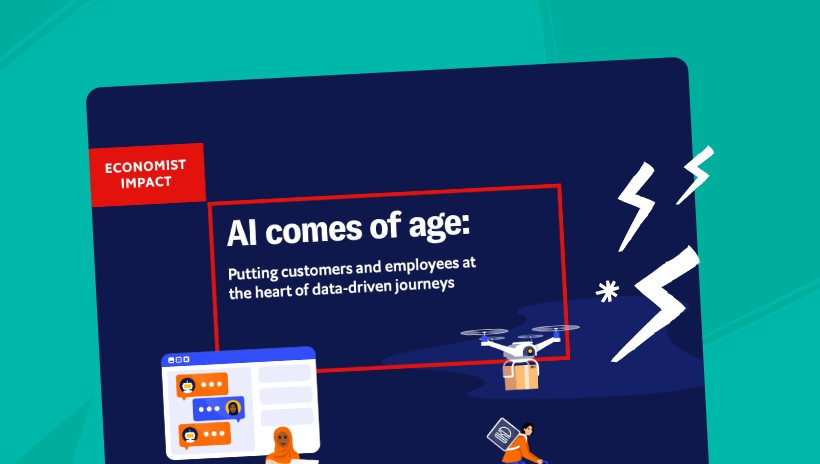 ECONOMIST IMPACT

AI comes of age:

Putting customers and employees at the heart of data-driven journeys